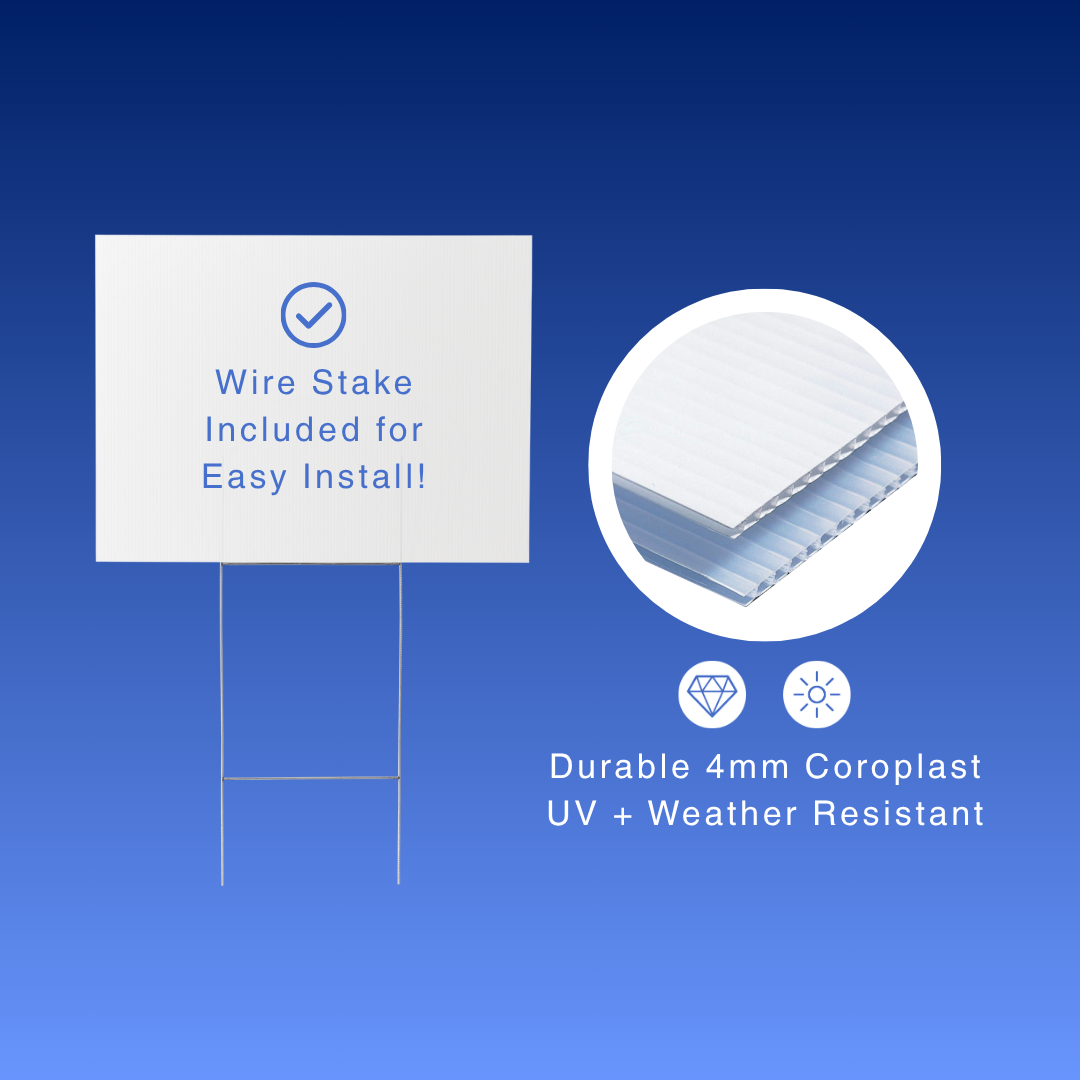 Wire Stake Included for Easy Install!

Durable 4mm Coroplast
UV + Weather Resistant